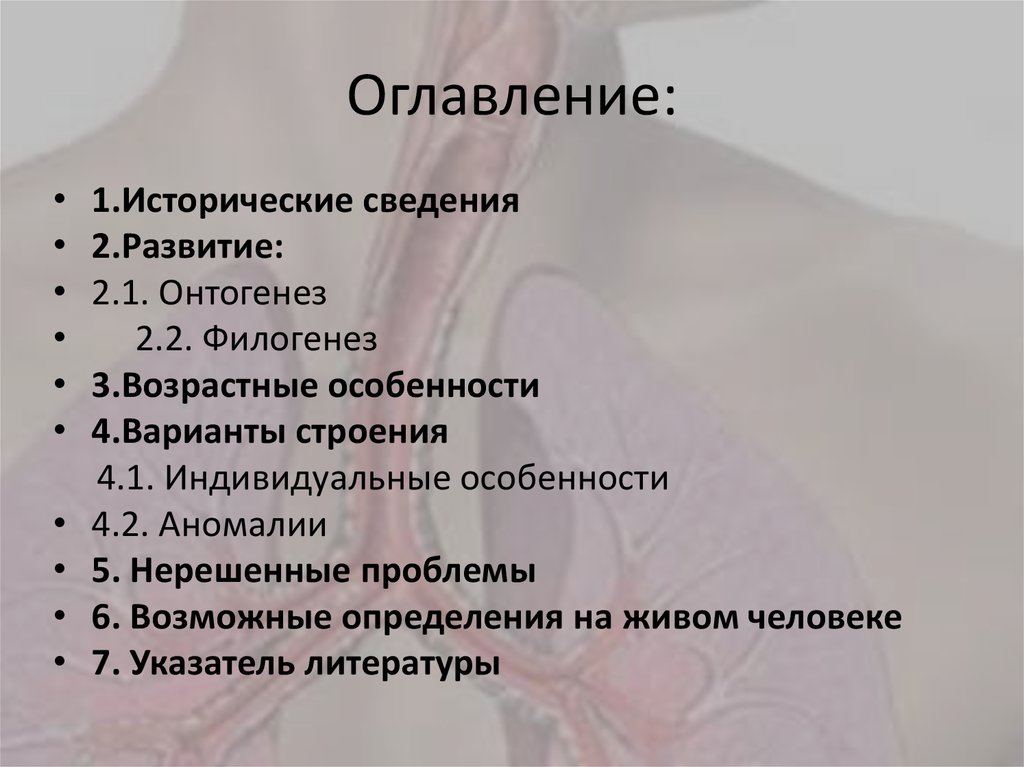 Оглавление:

• 1.Исторические сведения
• 2.Развитие:
• 2.1. Онтогенез
• 2.2. Филогенез
• 3.Возрастные особенности
• 4.Варианты строения
4.1. Индивидуальные особенности
• 4.2. Аномалии
• 5. Нерешенные проблемы
• 6. Возможные определения на живом человеке
• 7. Указатель литературы